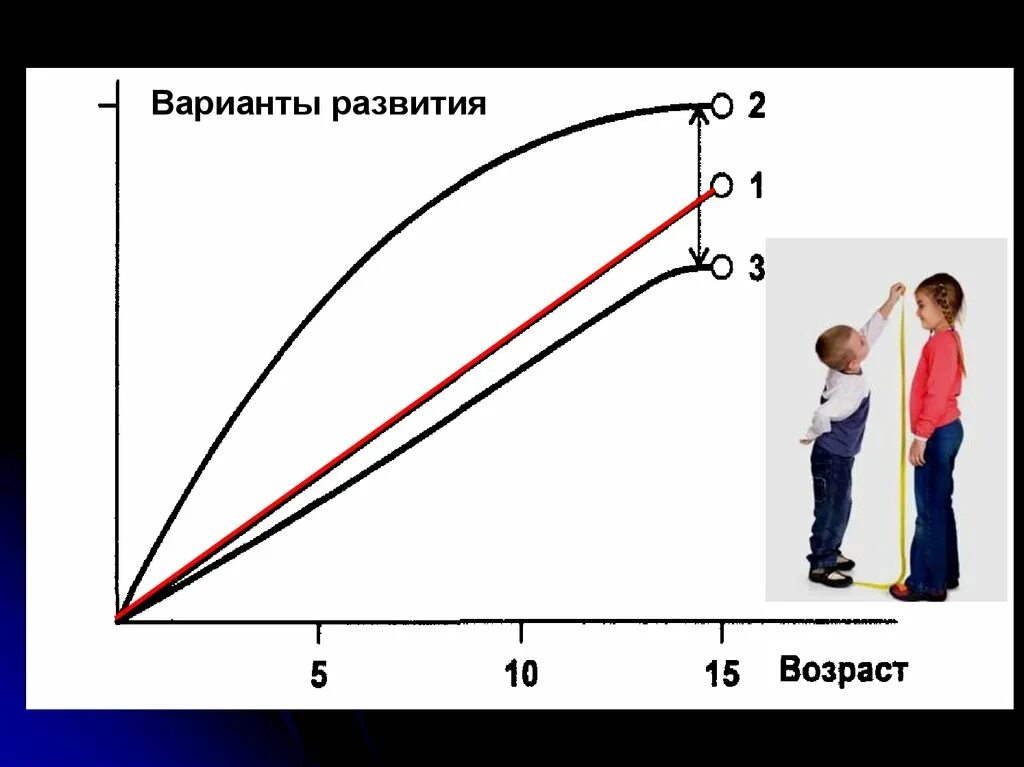 Варианты развития

2
1
3

5
10
15
Возраст